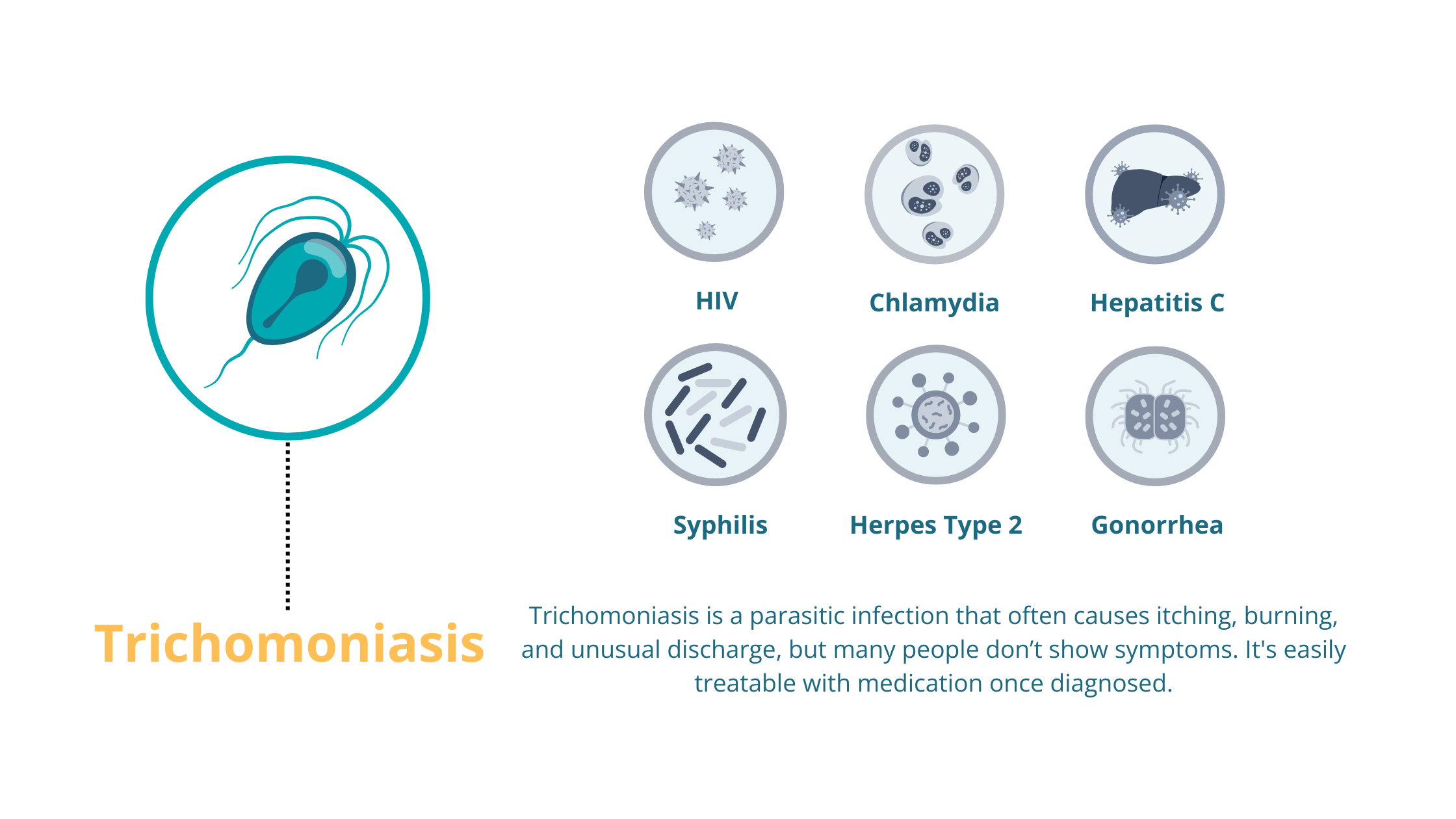 HIV

Chlamydia

Hepatitis C

Syphilis

Herpes Type 2

Gonorrhea

Trichomoniasis

Trichomoniasis is a parasitic infection that often causes itching, burning, and unusual discharge, but many people don’t show symptoms. It's easily treatable with medication once diagnosed.